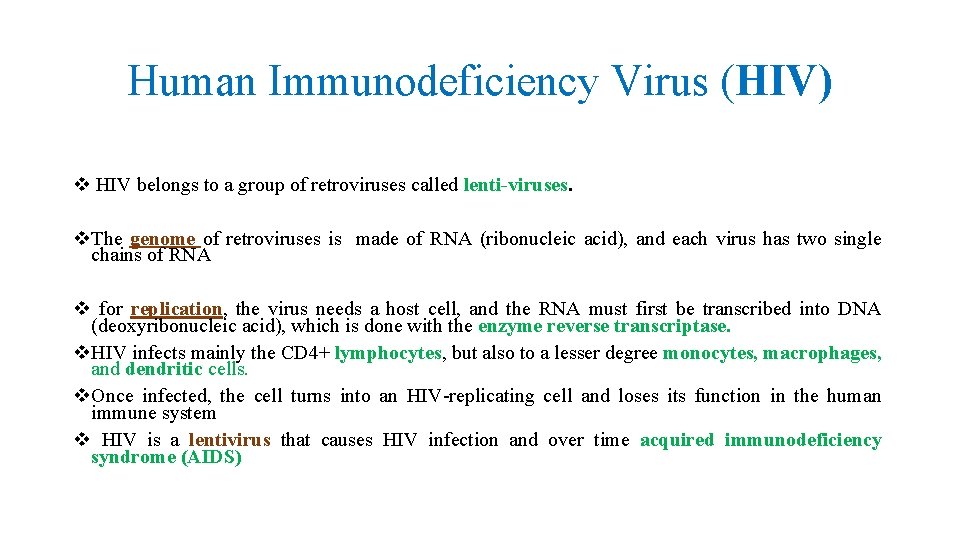 Human Immunodeficiency Virus (HIV)

❖ HIV belongs to a group of retroviruses called lenti-viruses.

❖The genome of retroviruses is made of RNA (ribonucleic acid), and each virus has two single chains of RNA

❖ for replication, the virus needs a host cell, and the RNA must first be transcribed into DNA (deoxyribonucleic acid), which is done with the enzyme reverse transcriptase.

❖HIV infects mainly the CD4+ lymphocytes, but also to a lesser degree monocytes, macrophages, and dendritic cells.

❖Once infected, the cell turns into an HIV-replicating cell and loses its function in the human immune system

❖ HIV is a lentivirus that causes HIV infection and over time acquired immunodeficiency syndrome (AIDS)